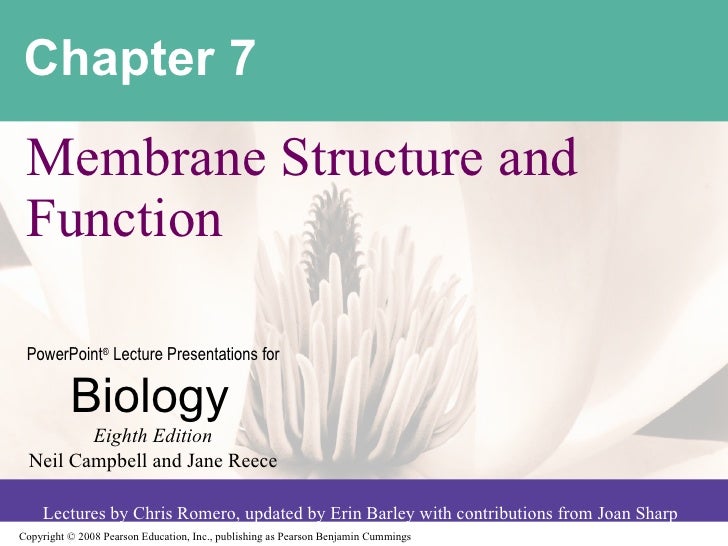 Chapter 7

Membrane Structure and Function

PowerPoint® Lecture Presentations for

Biology

Eighth Edition

Neil Campbell and Jane Reece

Lectures by Chris Romero, updated by Erin Barley with contributions from Joan Sharp

Copyright © 2008 Pearson Education, Inc., publishing as Pearson Benjamin Cummings